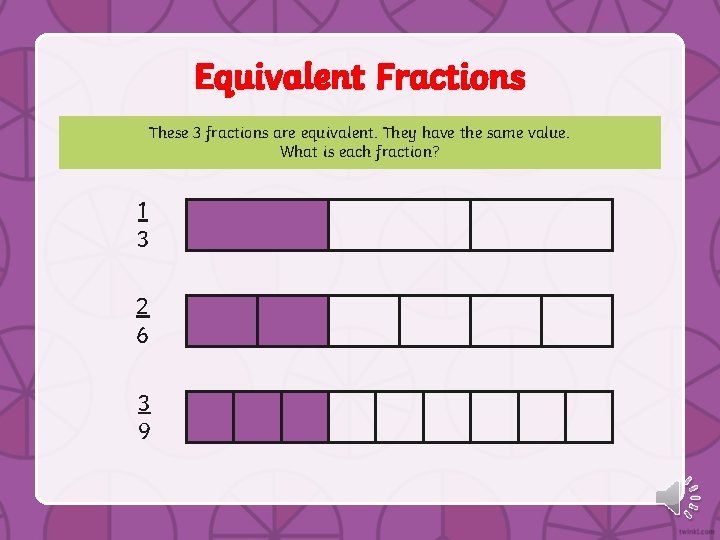 Equivalent Fractions

These 3 fractions are equivalent. They have the same value.
What is each fraction?

$\frac{1}{3}$

$\frac{2}{6}$

$\frac{3}{9}$

twinkl.com